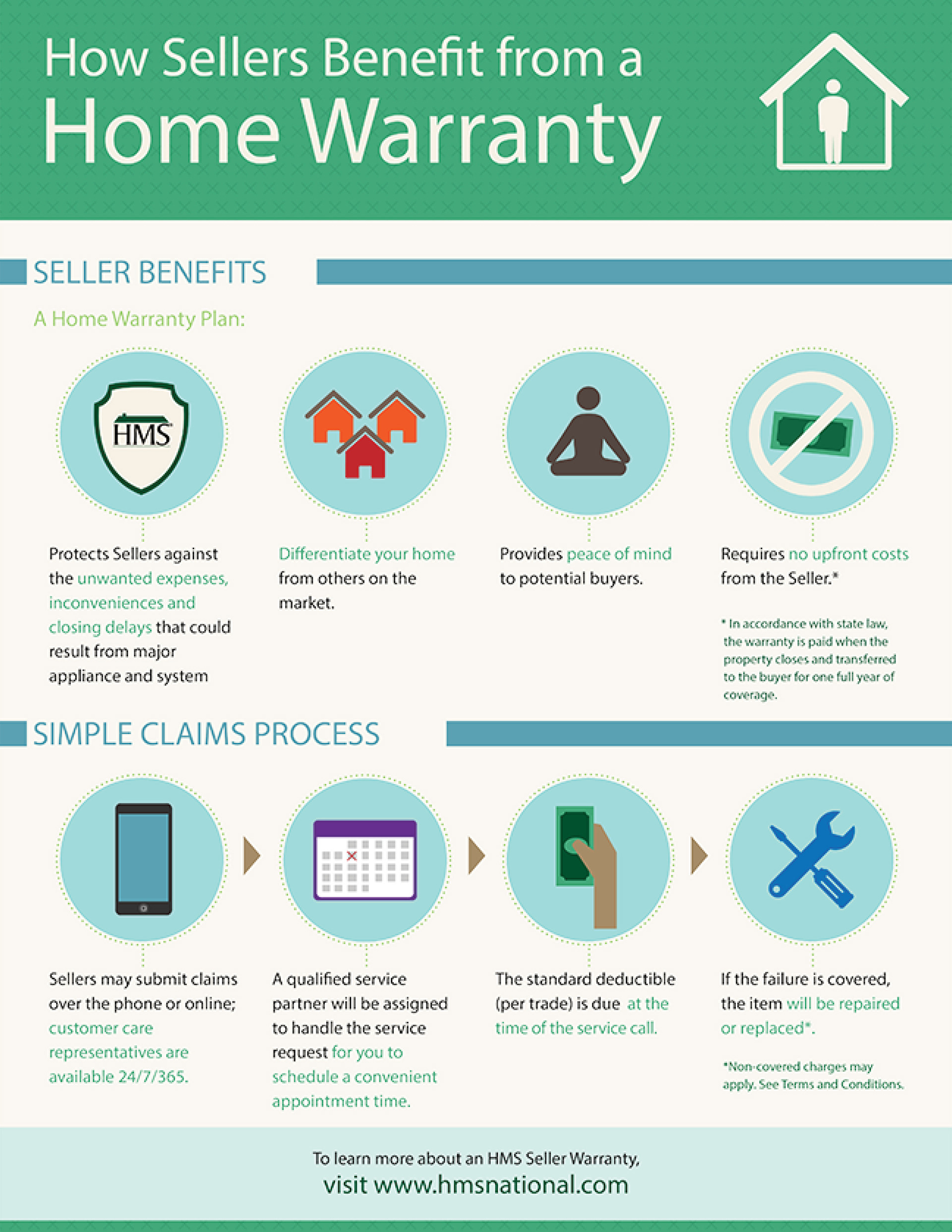 How Sellers Benefit from a
Home Warranty

SELLER BENEFITS

A Home Warranty Plan:

HMS

Protects Sellers against the unwanted expenses, inconveniences and closing delays that could result from major appliance and system

Differentiate your home from others on the market.

Provides peace of mind to potential buyers.

Requires no upfront costs from the Seller.*

* In accordance with state law, the warranty is paid when the property closes and transferred to the buyer for one full year of coverage.

SIMPLE CLAIMS PROCESS

Sellers may submit claims over the phone or online; customer care representatives are available 24/7/365.

A qualified service partner will be assigned to handle the service request for you to schedule a convenient appointment time.

The standard deductible (per trade) is due at the time of the service call.

If the failure is covered, the item will be repaired or replaced*.

*Non-covered charges may apply. See Terms and Conditions.

To learn more about an HMS Seller Warranty,
visit www.hmsnational.com